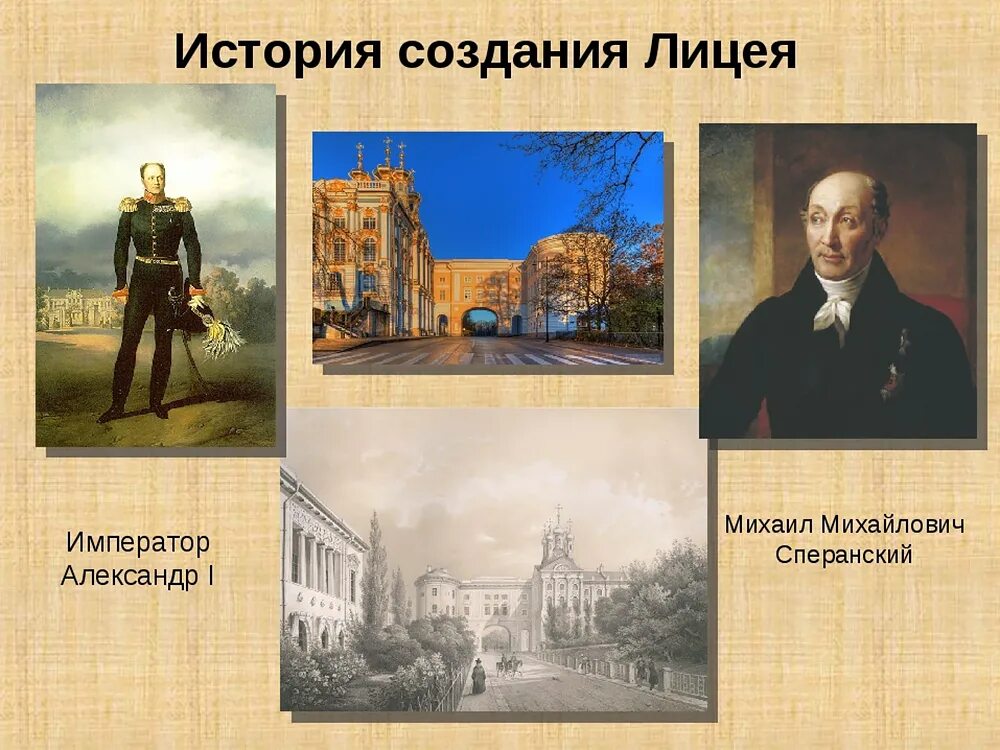 История создания Лицея

Император Александр I

Михаил Михайлович Сперанский